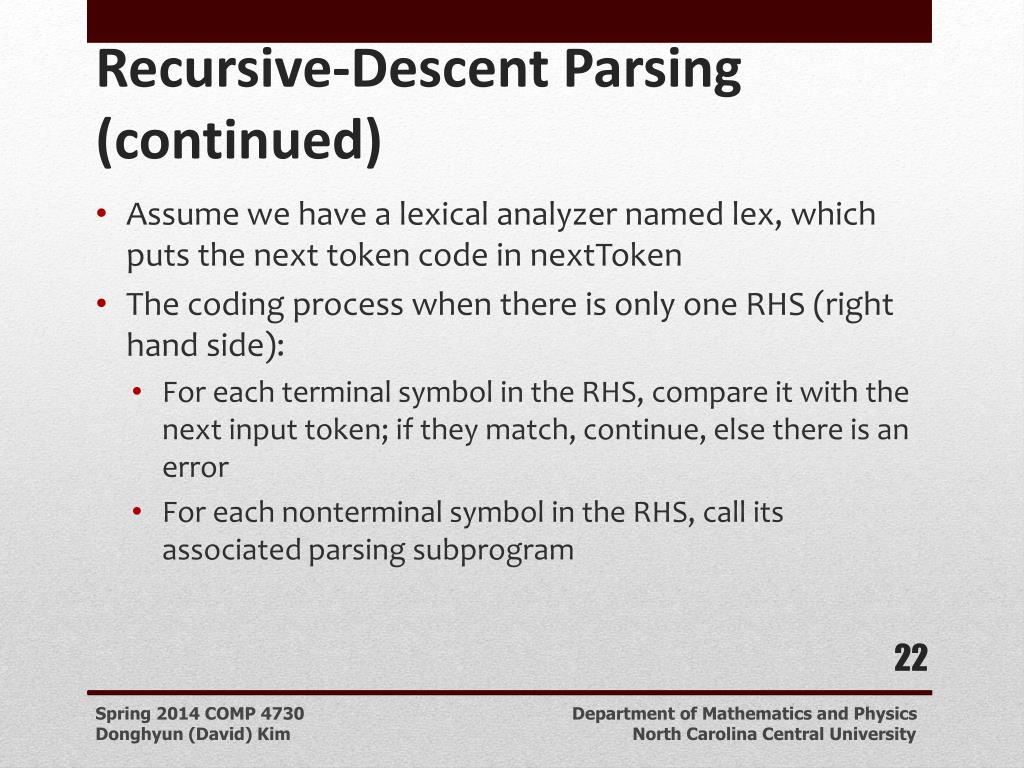 Recursive-Descent Parsing (continued)

• Assume we have a lexical analyzer named lex, which puts the next token code in nextToken

• The coding process when there is only one RHS (right hand side):

• For each terminal symbol in the RHS, compare it with the next input token; if they match, continue, else there is an error

• For each nonterminal symbol in the RHS, call its associated parsing subprogram

22

Spring 2014 COMP 4730
Donghyun (David) Kim

Department of Mathematics and Physics
North Carolina Central University